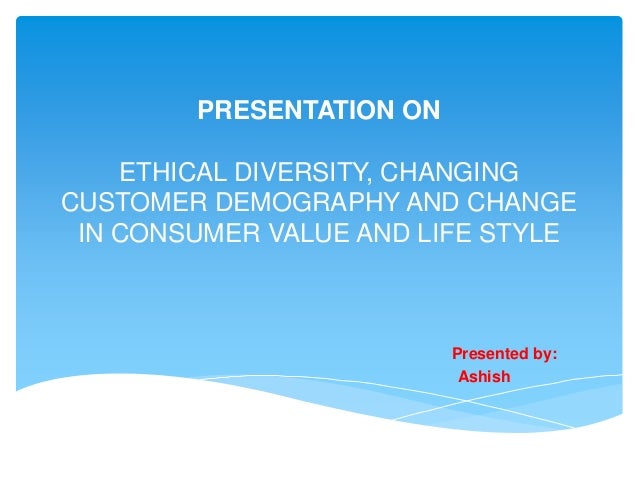 PRESENTATION ON

ETHICAL DIVERSITY, CHANGING CUSTOMER DEMOGRAPHY AND CHANGE IN CONSUMER VALUE AND LIFE STYLE

Presented by:
Ashish